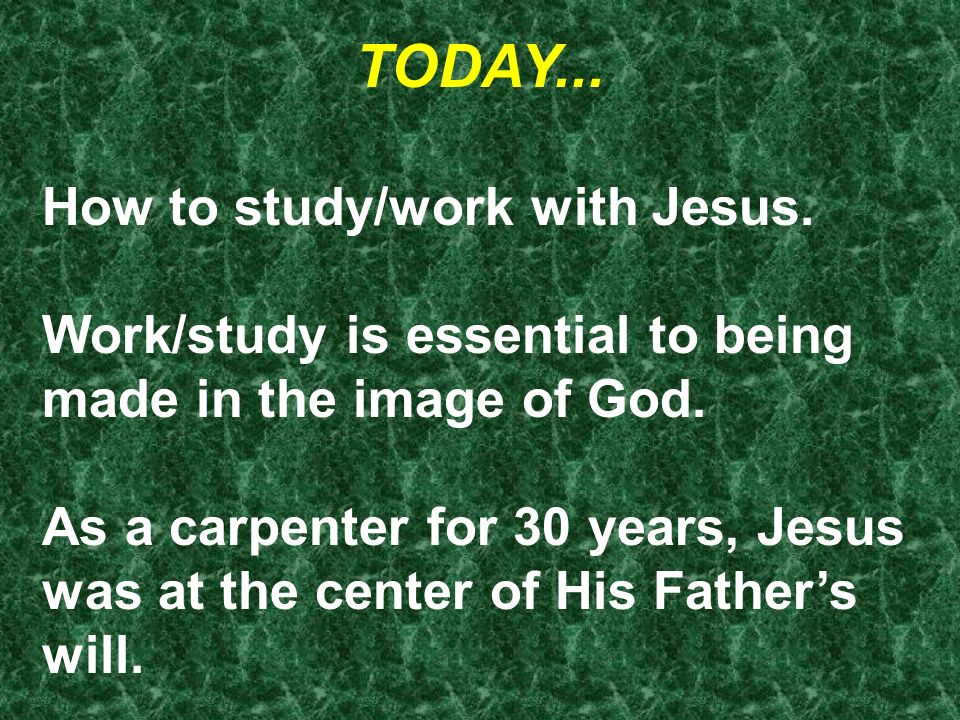 TODAY...

How to study/work with Jesus.

Work/study is essential to being made in the image of God.

As a carpenter for 30 years, Jesus was at the center of His Father’s will.